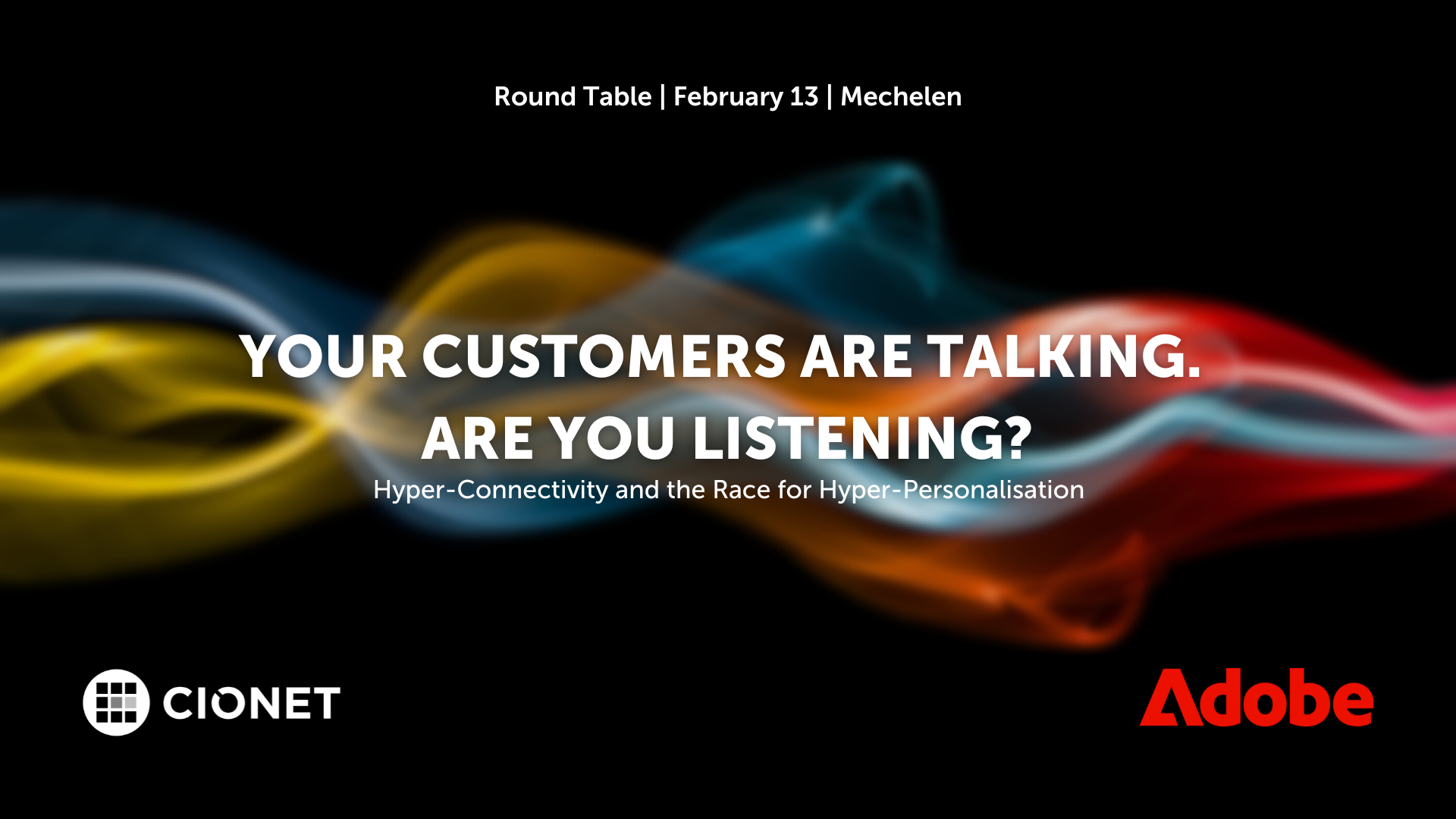 Round Table | February 13 | Mechelen

YOUR CUSTOMERS ARE TALKING.
ARE YOU LISTENING?

Hyper-Connectivity and the Race for Hyper-Personalisation

CIONET

Adobe